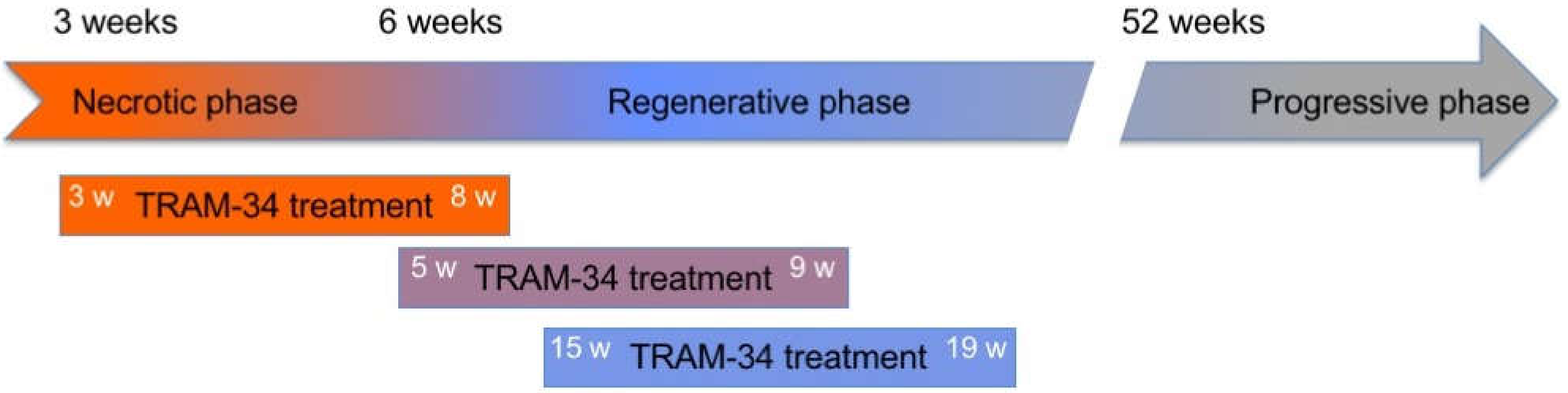 3 weeks 6 weeks 52 weeks

Necrotic phase Regenerative phase Progressive phase

3 w TRAM-34 treatment 8 w

5 w TRAM-34 treatment 9 w

15 w TRAM-34 treatment 19 w